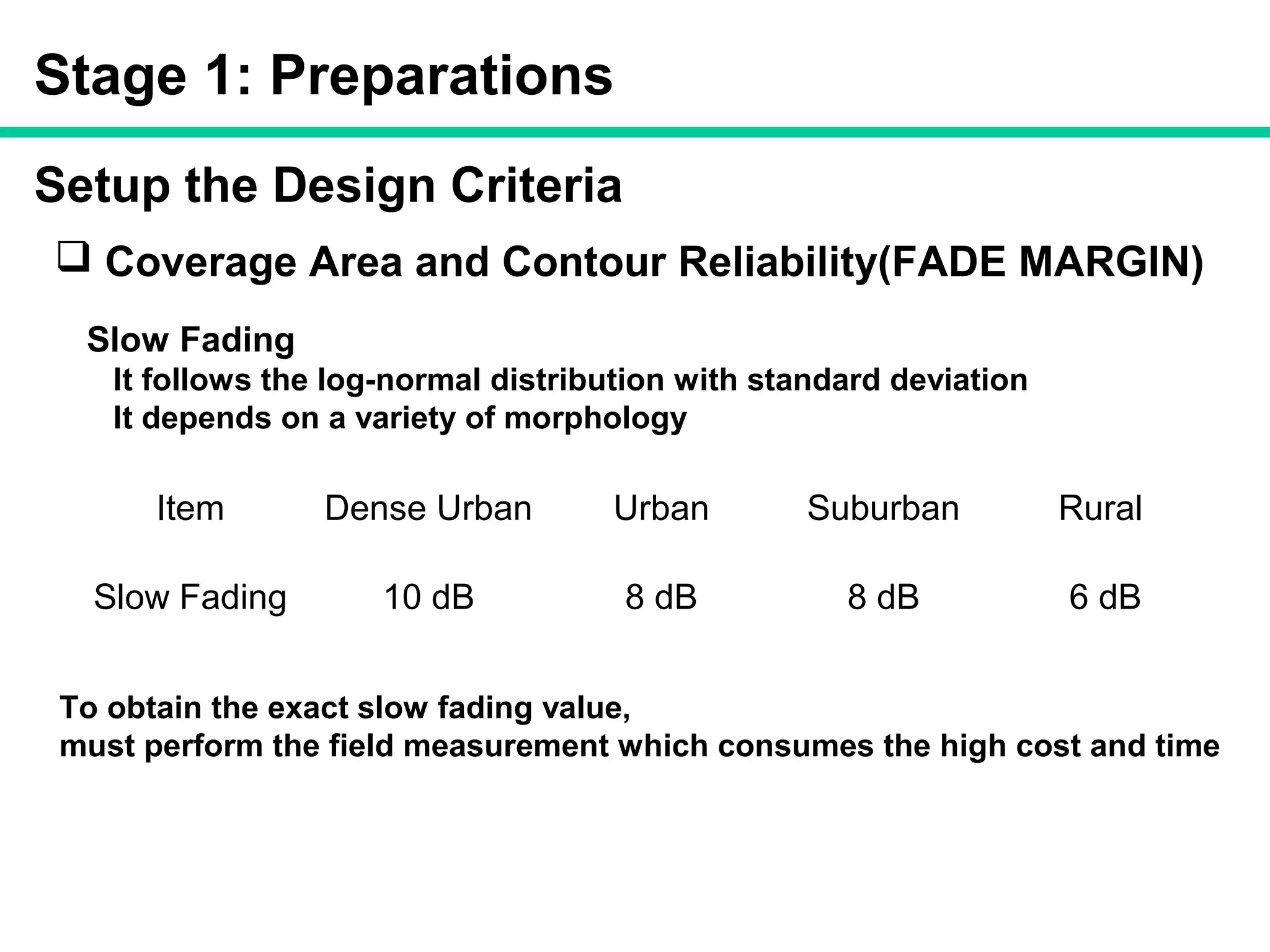 Stage 1: Preparations

Setup the Design Criteria

❑ Coverage Area and Contour Reliability(FADE MARGIN)

Slow Fading
It follows the log-normal distribution with standard deviation
It depends on a variety of morphology

| Item | Dense Urban | Urban | Suburban | Rural |
|---|---|---|---|---|
| Slow Fading | 10 dB | 8 dB | 8 dB | 6 dB |

To obtain the exact slow fading value,
must perform the field measurement which consumes the high cost and time